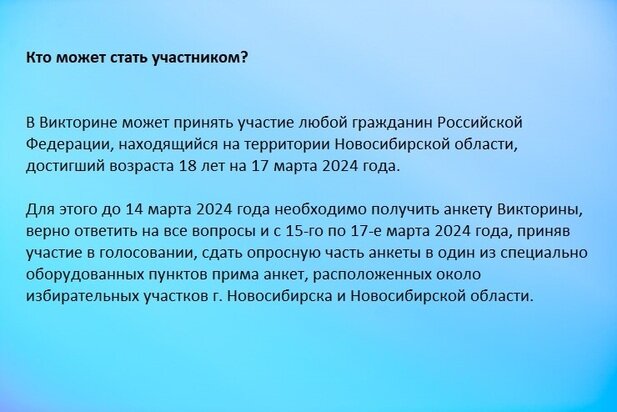 Кто может стать участником?

В Викторине может принять участие любой гражданин Российской Федерации, находящийся на территории Новосибирской области, достигший возраста 18 лет на 17 марта 2024 года.

Для этого до 14 марта 2024 года необходимо получить анкету Викторины, верно ответить на все вопросы и с 15-го по 17-е марта 2024 года, приняв участие в голосовании, сдать опросную часть анкеты в один из специально оборудованных пунктов прима анкет, расположенных около избирательных участков г. Новосибирска и Новосибирской области.